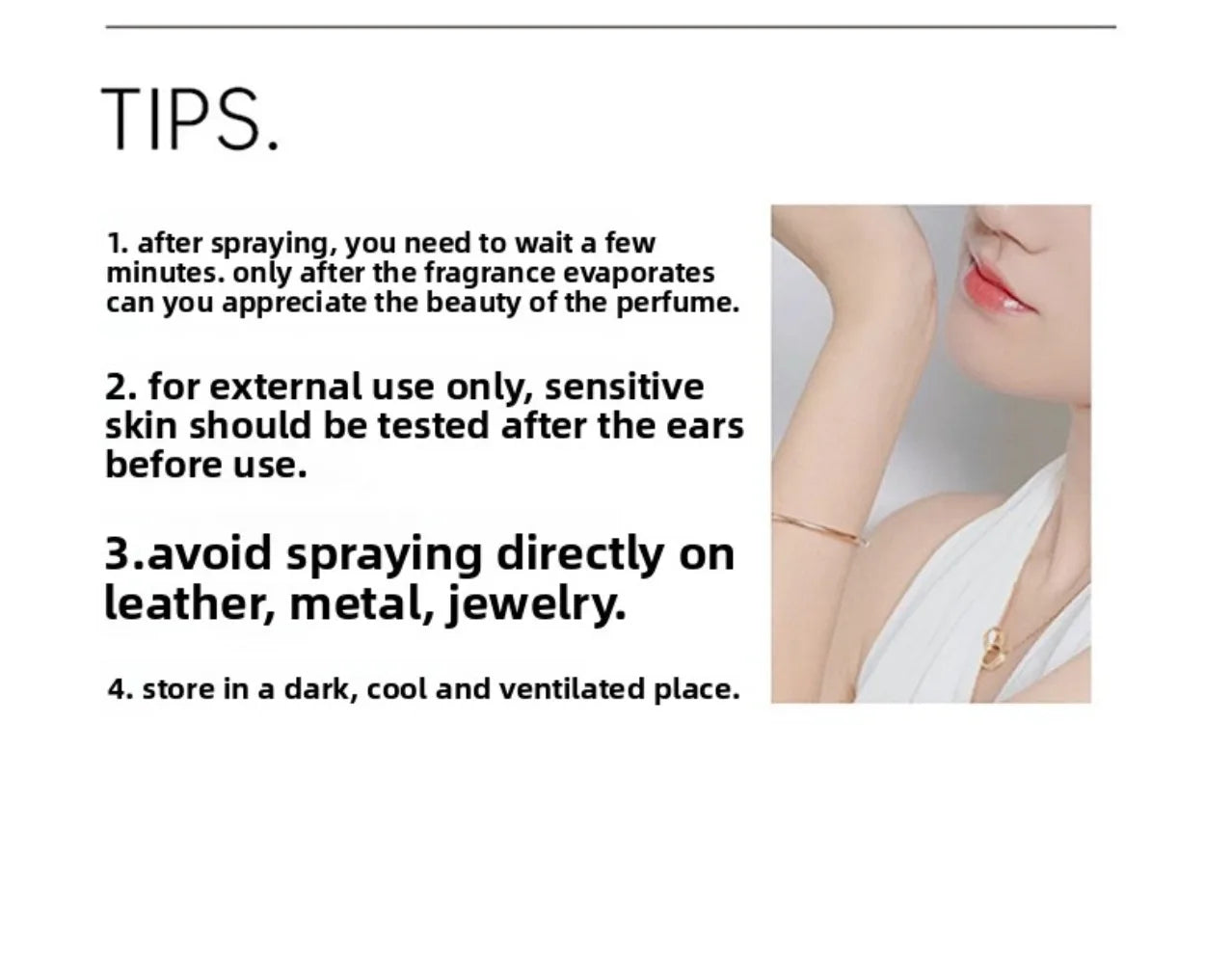 TIPS.

1. after spraying, you need to wait a few minutes. only after the fragrance evaporates can you appreciate the beauty of the perfume.

2. for external use only, sensitive skin should be tested after the ears before use.

3.avoid spraying directly on leather, metal, jewelry.

4. store in a dark, cool and ventilated place.